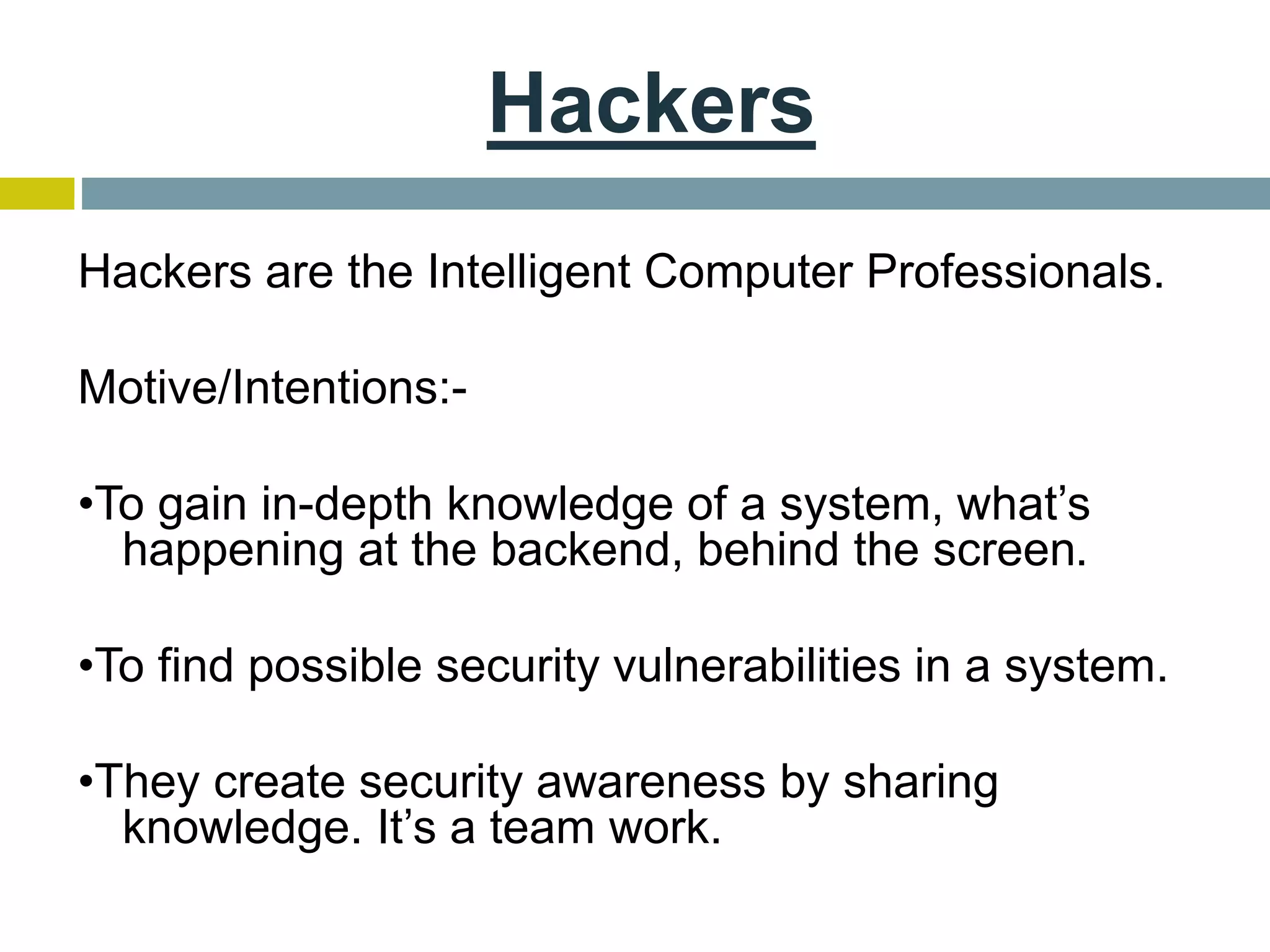 Hackers

Hackers are the Intelligent Computer Professionals.

Motive/Intentions:-

•To gain in-depth knowledge of a system, what’s happening at the backend, behind the screen.

•To find possible security vulnerabilities in a system.

•They create security awareness by sharing knowledge. It’s a team work.